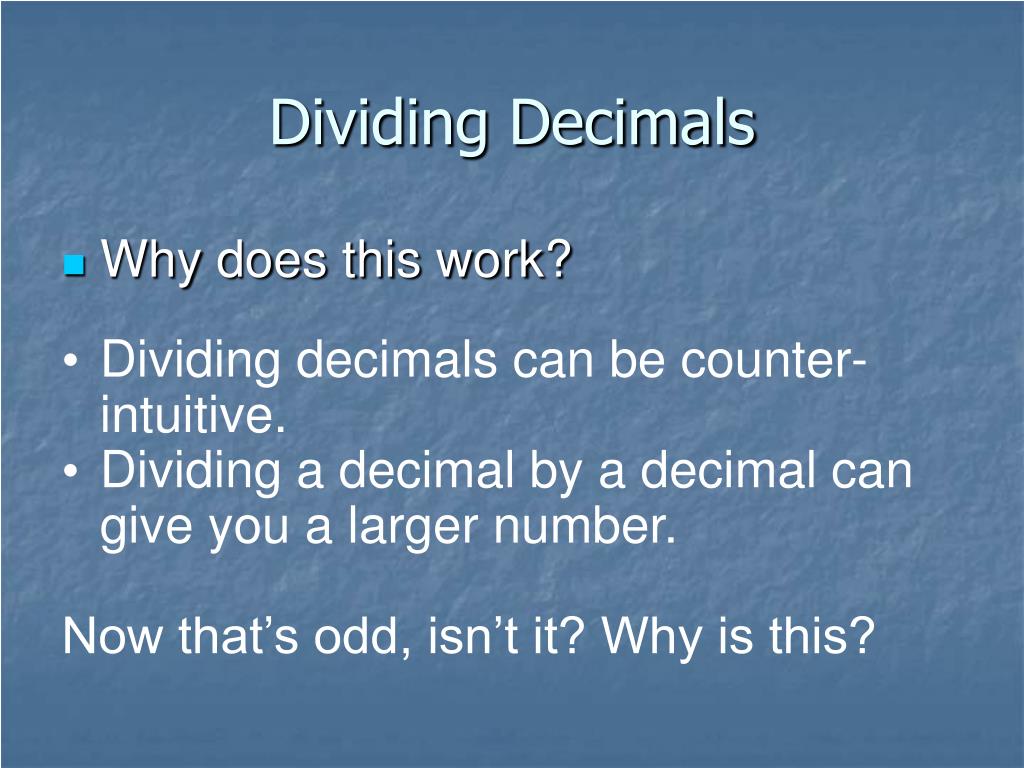 Dividing Decimals

Why does this work?

• Dividing decimals can be counter-intuitive.
• Dividing a decimal by a decimal can give you a larger number.

Now that’s odd, isn’t it? Why is this?